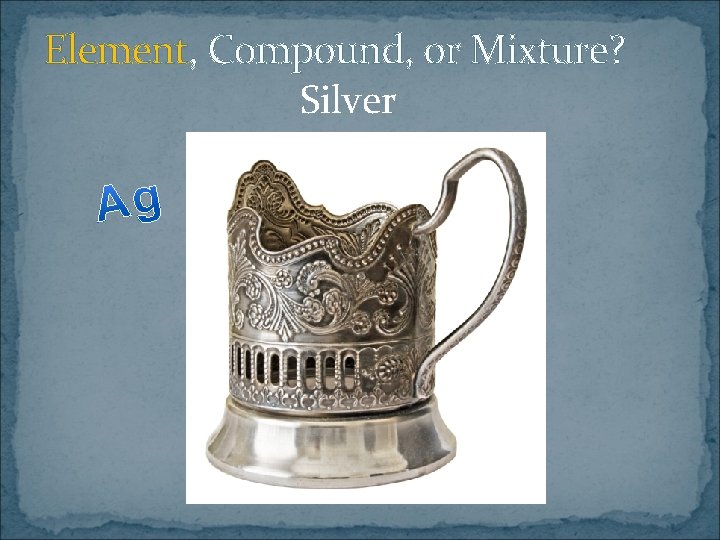 Element, Compound, or Mixture?
Silver

Ag